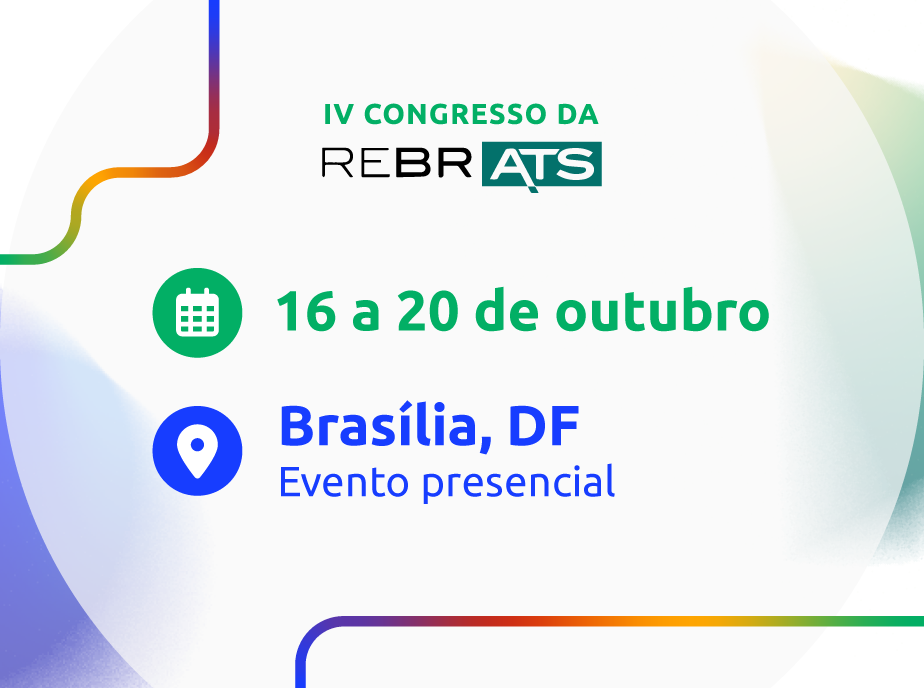 IV CONGRESSO DA
REBRATS

16 a 20 de outubro

Brasília, DF
Evento presencial